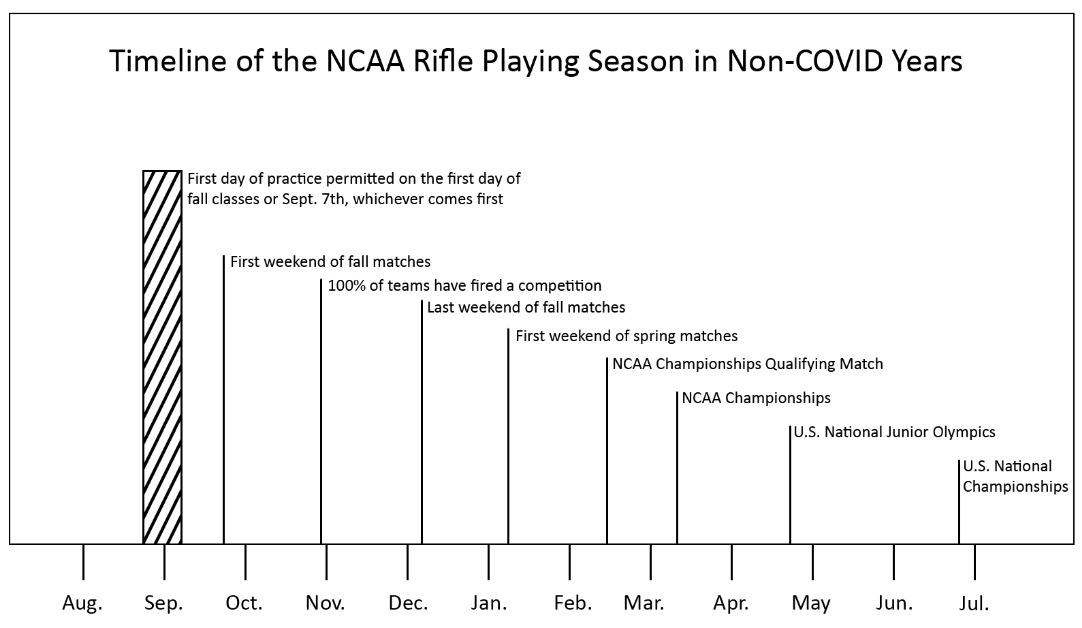 Timeline of the NCAA Rifle Playing Season in Non-COVID Years

First day of practice permitted on the first day of fall classes or Sept. 7th, whichever comes first

First weekend of fall matches

100% of teams have fired a competition

Last weekend of fall matches

First weekend of spring matches

NCAA Championships Qualifying Match

NCAA Championships

U.S. National Junior Olympics

U.S. National Championships

Aug. Sep. Oct. Nov. Dec. Jan. Feb. Mar. Apr. May Jun. Jul.